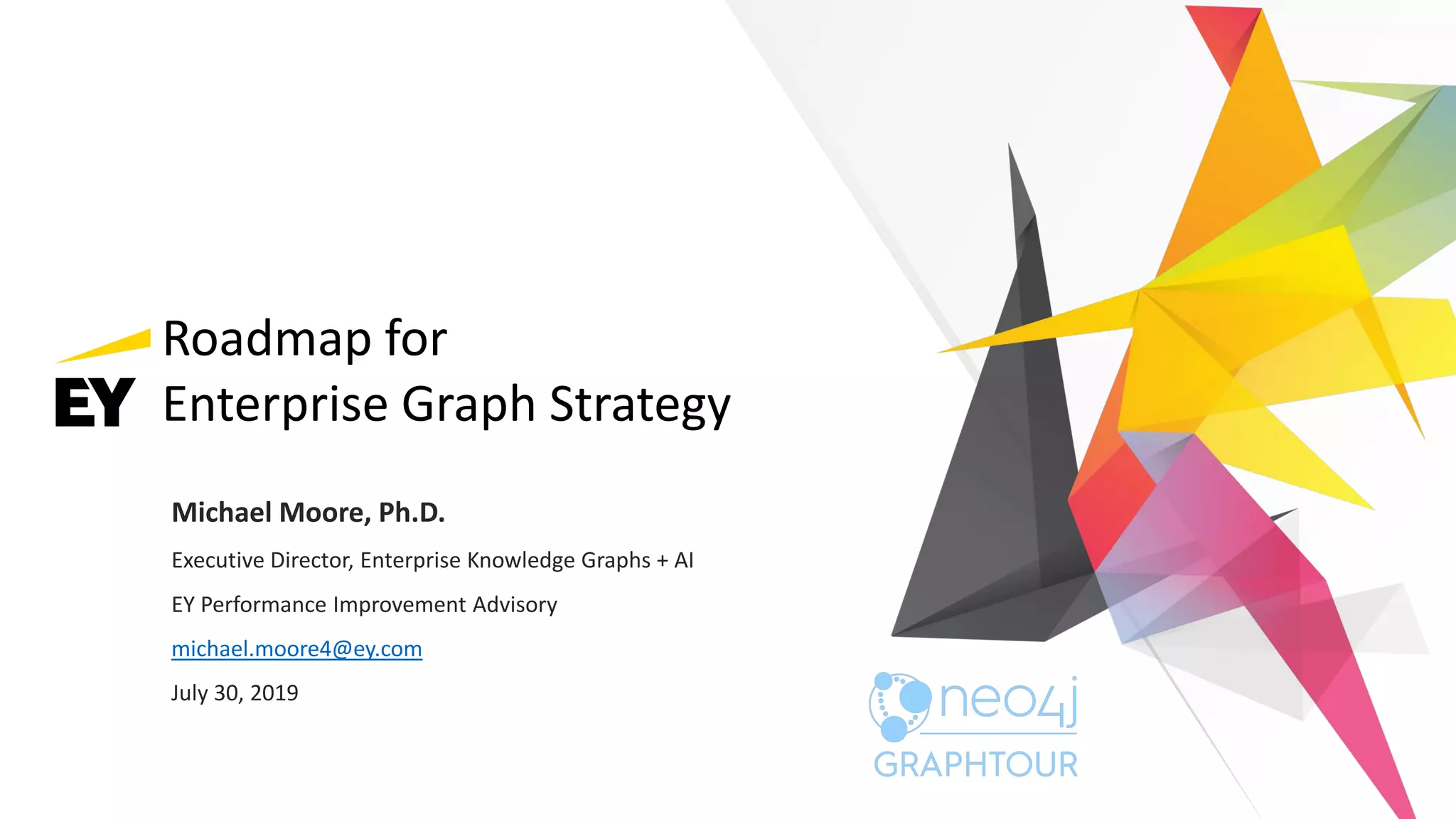 EY

Roadmap for
Enterprise Graph Strategy

Michael Moore, Ph.D.

Executive Director, Enterprise Knowledge Graphs + AI

EY Performance Improvement Advisory

michael.moore4@ey.com

July 30, 2019

neo4j
GRAPHTOUR